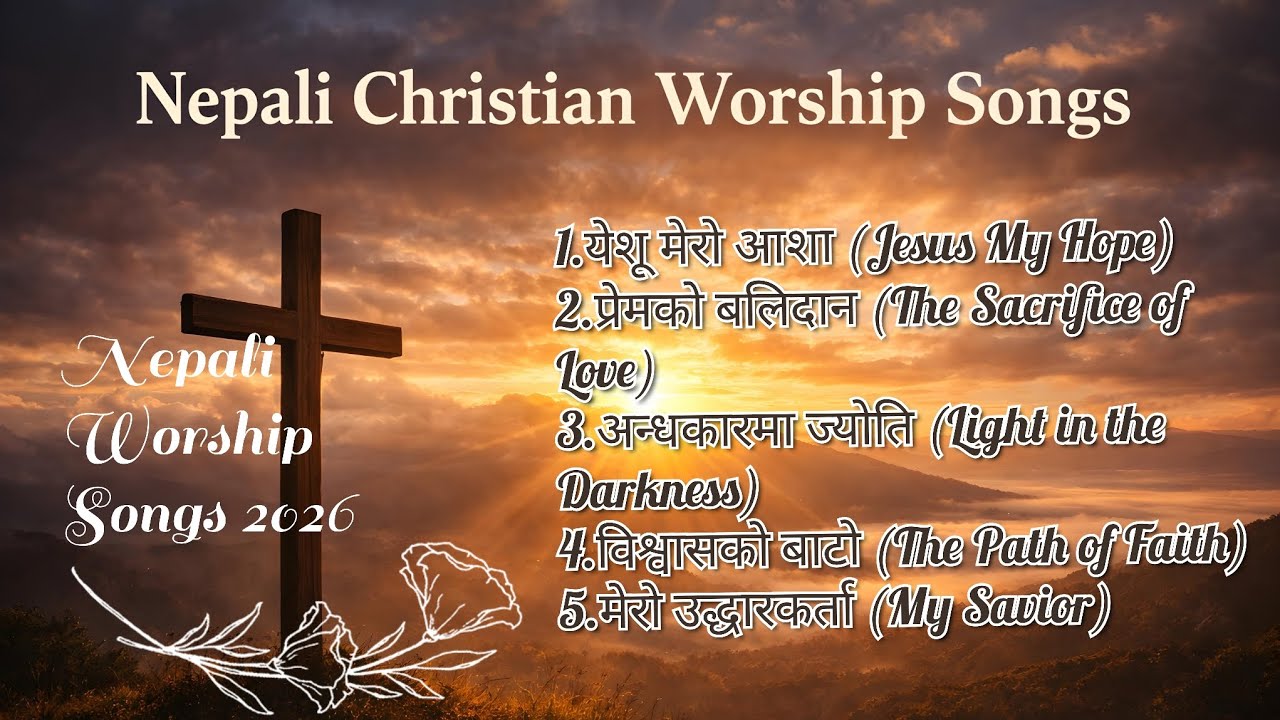 Nepali Christian Worship Songs

Nepali Worship Songs 2026

1.येशू मेरो आशा (Jesus My Hope)
2.प्रेमको बलिदान (The Sacrifice of Love)
3.अन्धकारमा ज्योति (Light in the Darkness)
4.विश्वासको बाटो (The Path of Faith)
5.मेरो उद्धारकर्ता (My Savior)